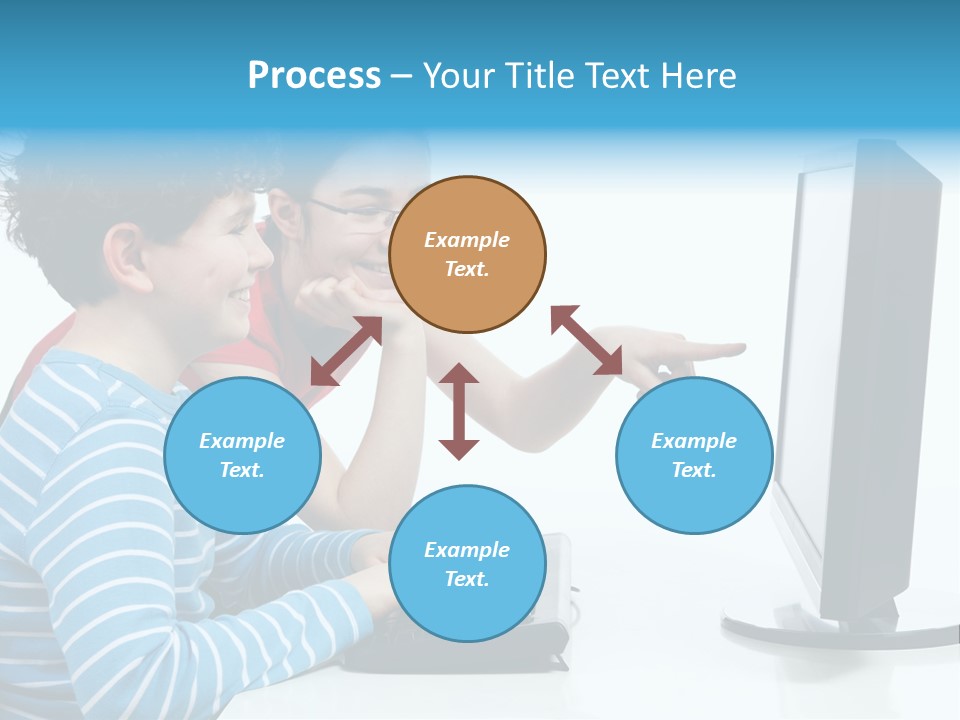 Process – Your Title Text Here

Example Text.

Example Text.

Example Text.

Example Text.